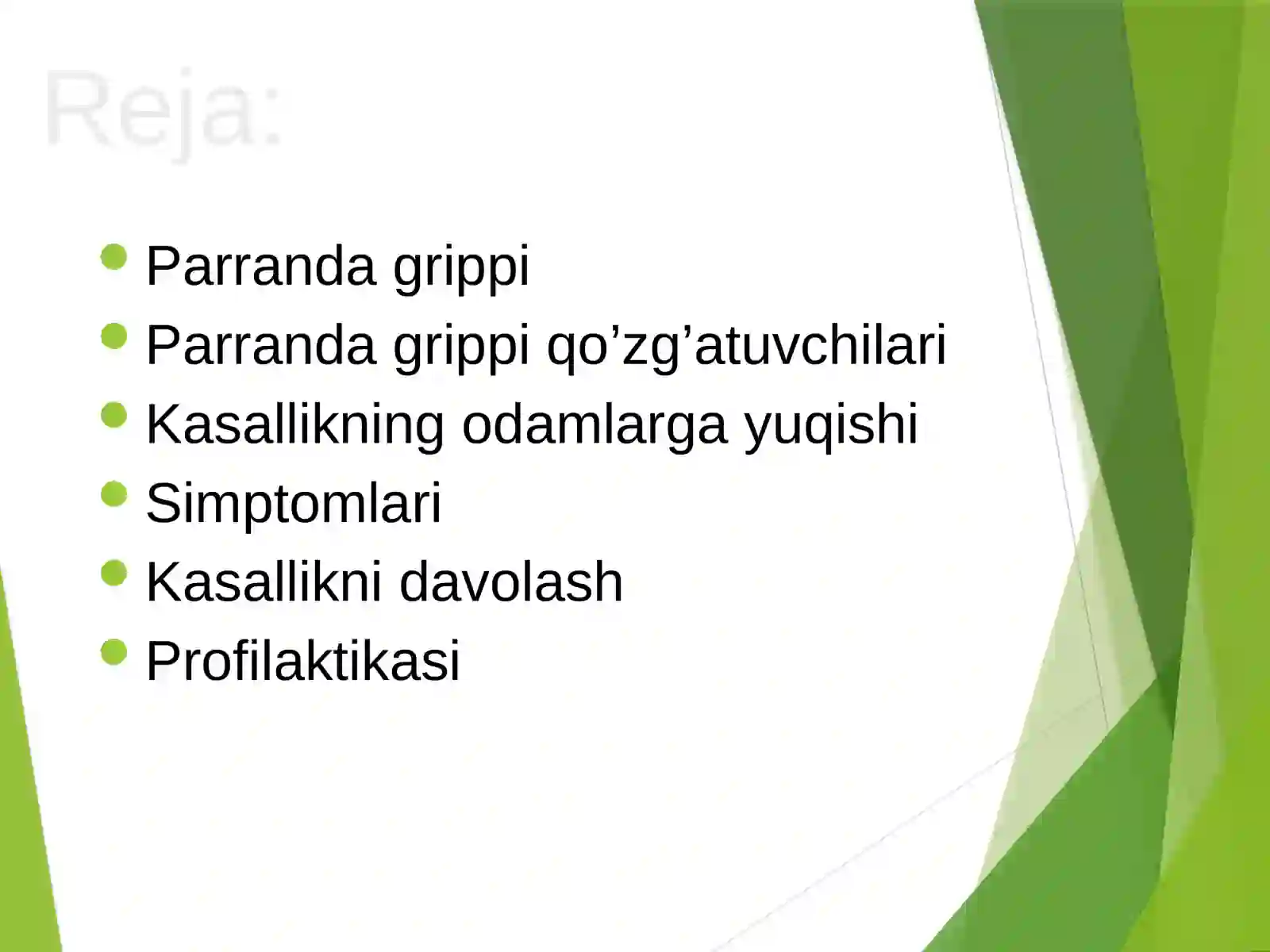 Reja:

- Parranda grippi
- Parranda grippi qo’zg’atuvchilari
- Kasallikning odamlarga yuqishi
- Simptomlari
- Kasallikni davolash
- Profilaktikasi